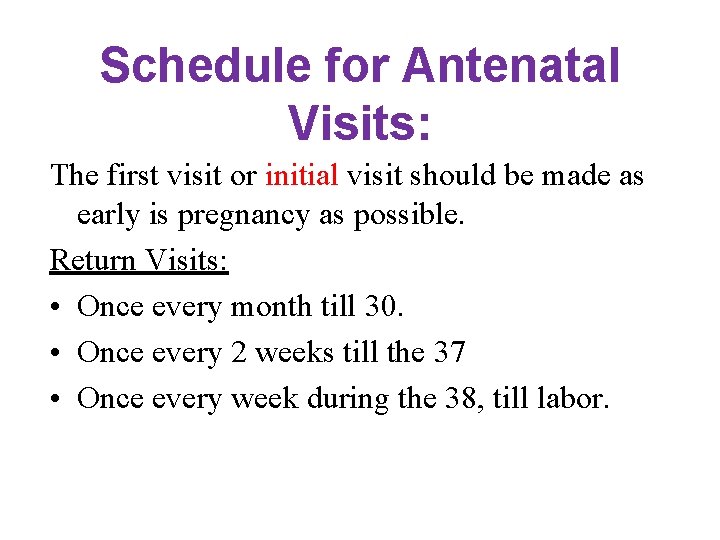 Schedule for Antenatal Visits:

The first visit or initial visit should be made as early is pregnancy as possible.

Return Visits:

• Once every month till 30.
• Once every 2 weeks till the 37
• Once every week during the 38, till labor.